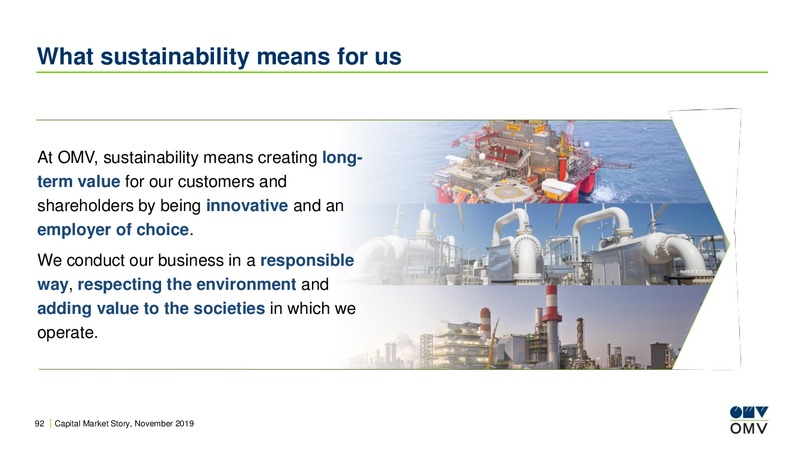 What sustainability means for us

At OMV, sustainability means creating long-term value for our customers and shareholders by being innovative and an employer of choice.

We conduct our business in a responsible way, respecting the environment and adding value to the societies in which we operate.

92 | Capital Market Story, November 2019

OMV